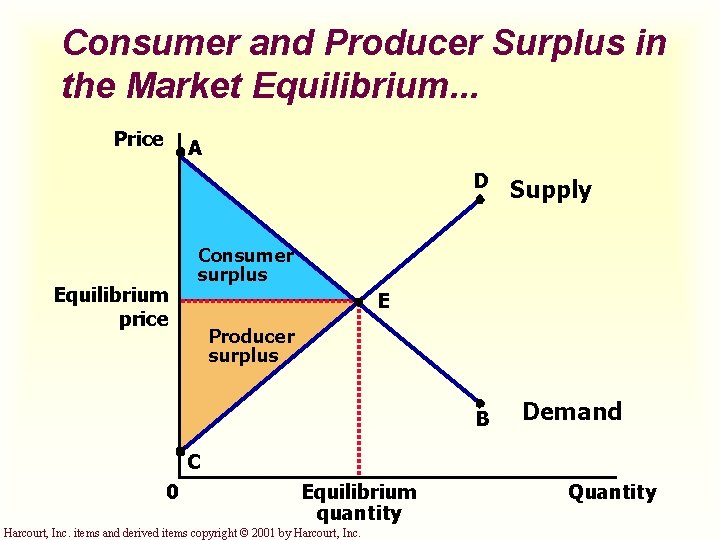 Consumer and Producer Surplus in the Market Equilibrium...

Price
A
D
Supply
Consumer surplus
Equilibrium price
E
Producer surplus
B
Demand
C
0
Equilibrium quantity
Quantity

Harcourt, Inc. items and derived items copyright © 2001 by Harcourt, Inc.